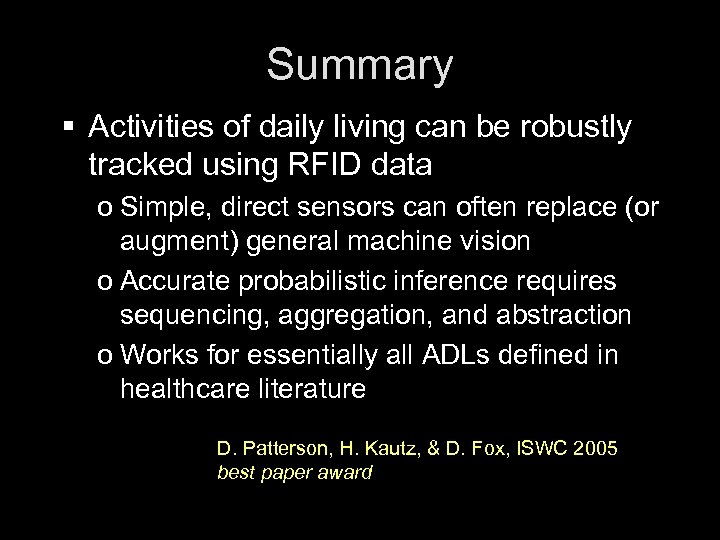 Summary

▪ Activities of daily living can be robustly tracked using RFID data

o Simple, direct sensors can often replace (or augment) general machine vision

o Accurate probabilistic inference requires sequencing, aggregation, and abstraction

o Works for essentially all ADLs defined in healthcare literature

D. Patterson, H. Kautz, & D. Fox, ISWC 2005
best paper award